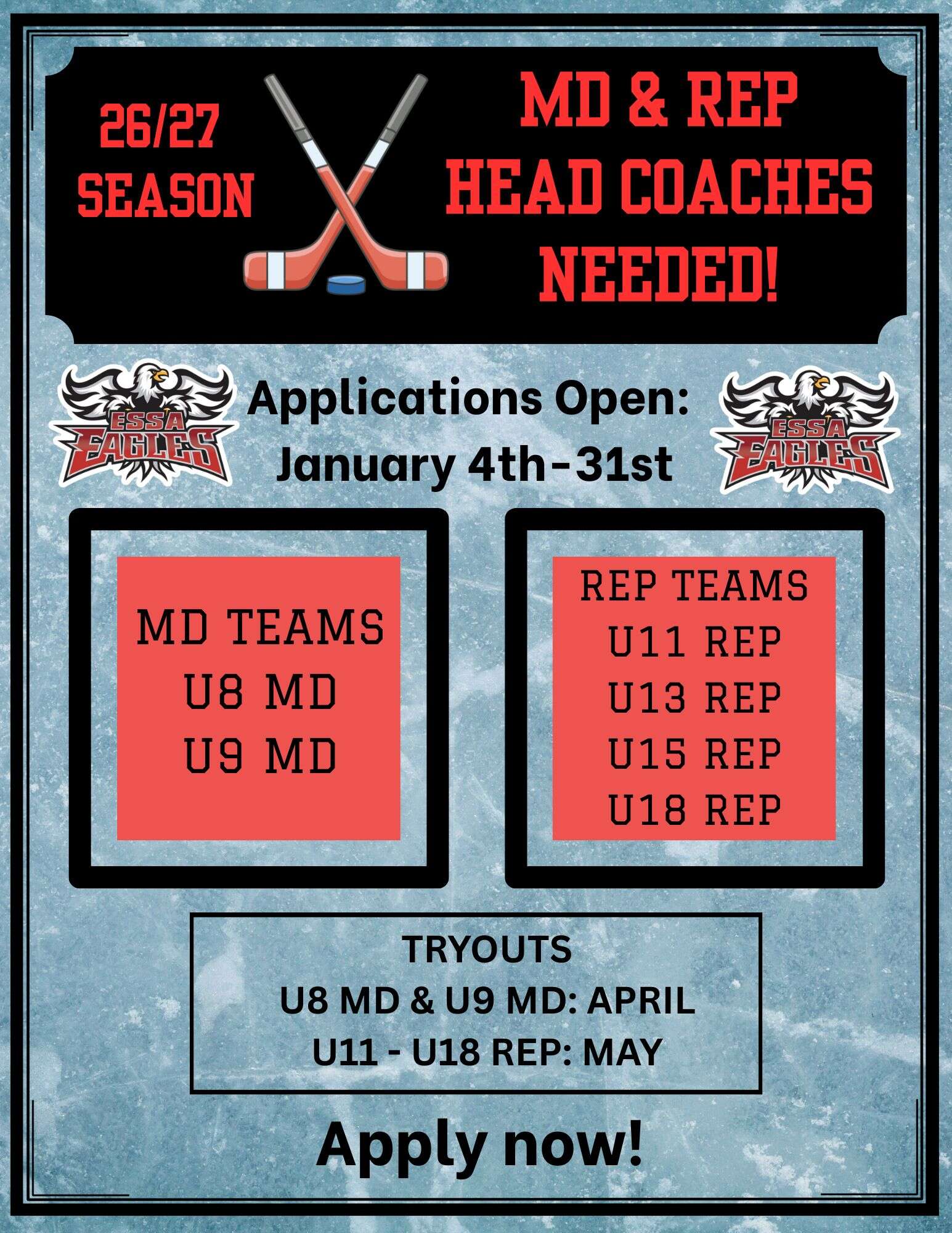 26/27 SEASON

MD & REP HEAD COACHES NEEDED!

ESSA EAGLES

Applications Open: January 4th-31st

ESSA EAGLES

MD TEAMS
U8 MD
U9 MD

REP TEAMS
U11 REP
U13 REP
U15 REP
U18 REP

TRYOUTS
U8 MD & U9 MD: APRIL
U11 - U18 REP: MAY

Apply now!